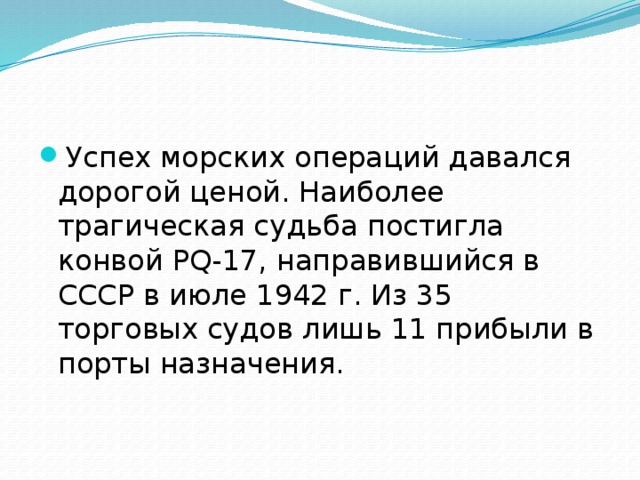 Успех морских операций давался дорогой ценой. Наиболее трагическая судьба постигла конвой PQ-17, направившийся в СССР в июле 1942 г. Из 35 торговых судов лишь 11 прибыли в порты назначения.